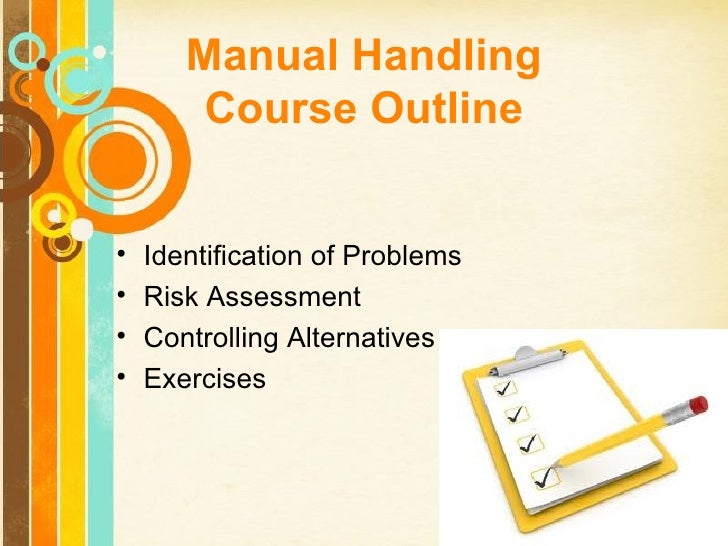 Manual Handling Course Outline

• Identification of Problems
• Risk Assessment
• Controlling Alternatives
• Exercises